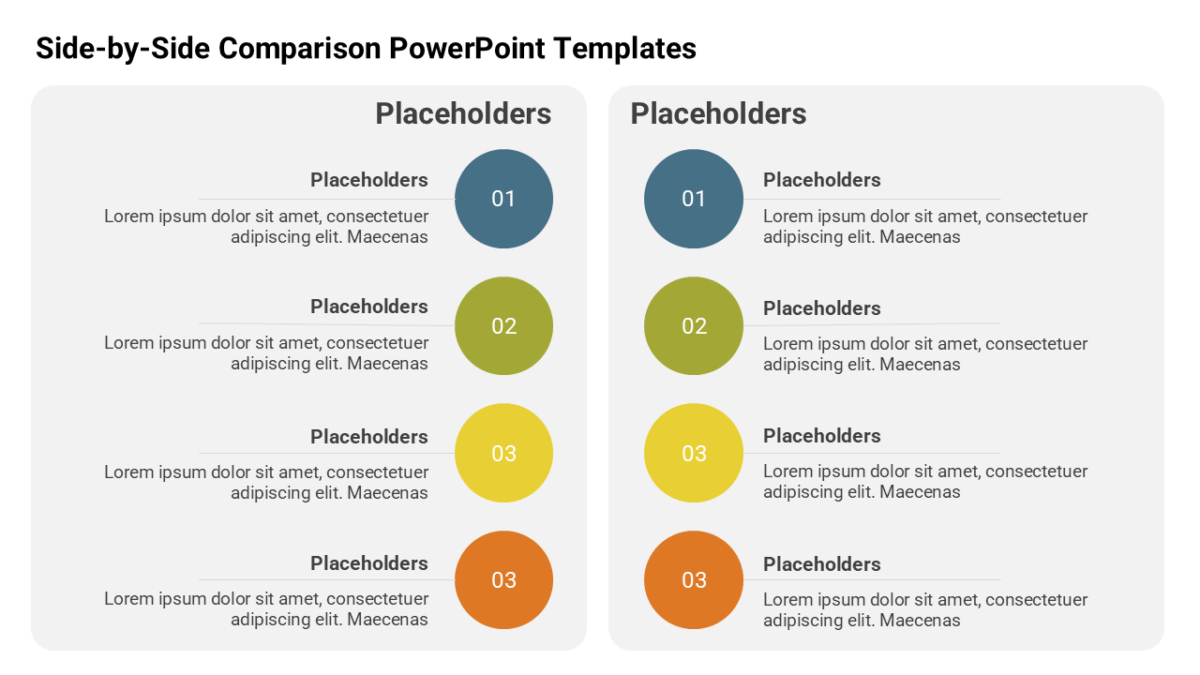 Side-by-Side Comparison PowerPoint Templates

Placeholders

Placeholders
Lorem ipsum dolor sit amet, consectetuer adipiscing elit. Maecenas
01

Placeholders
Lorem ipsum dolor sit amet, consectetuer adipiscing elit. Maecenas
02

Placeholders
Lorem ipsum dolor sit amet, consectetuer adipiscing elit. Maecenas
03

Placeholders
Lorem ipsum dolor sit amet, consectetuer adipiscing elit. Maecenas
03

Placeholders

01
Placeholders
Lorem ipsum dolor sit amet, consectetuer adipiscing elit. Maecenas

02
Placeholders
Lorem ipsum dolor sit amet, consectetuer adipiscing elit. Maecenas

03
Placeholders
Lorem ipsum dolor sit amet, consectetuer adipiscing elit. Maecenas

03
Placeholders
Lorem ipsum dolor sit amet, consectetuer adipiscing elit. Maecenas